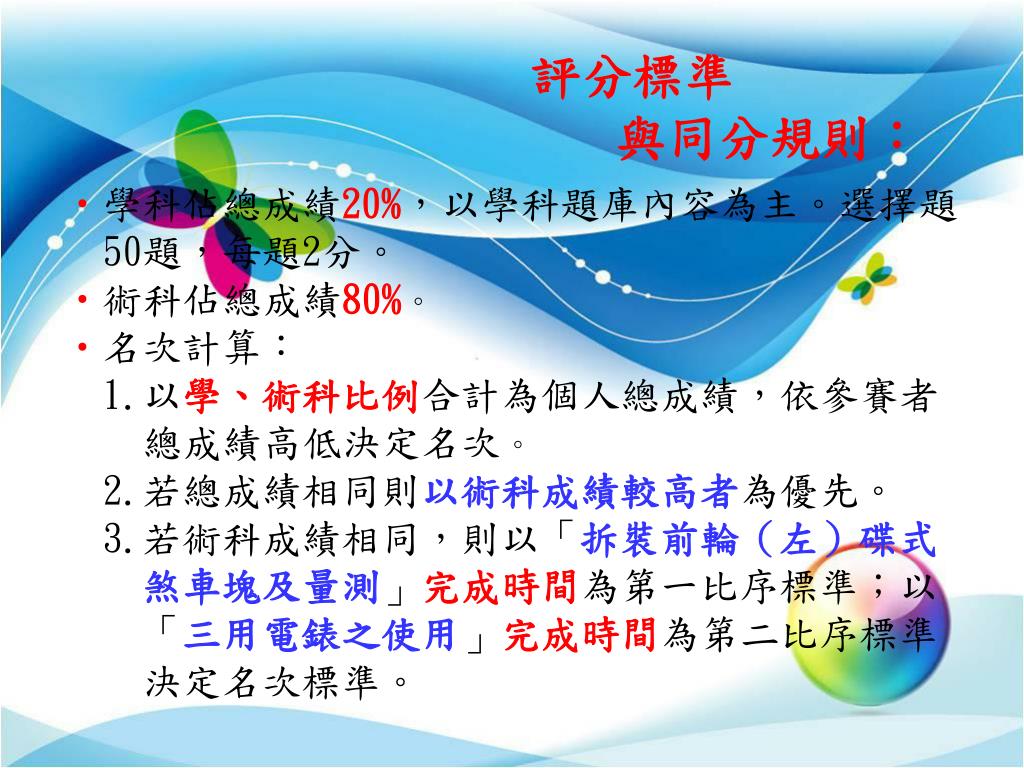 評分標準
與同分規則：

• 學科佔總成績20%，以學科題庫內容為主。選擇題50題，每題2分。
• 術科佔總成績80%。
• 名次計算：
1. 以學、術科比例合計為個人總成績，依參賽者總成績高低決定名次。
2. 若總成績相同則以術科成績較高者為優先。
3. 若術科成績相同，則以「拆裝前輪（左）碟式煞車塊及量測」完成時間為第一比序標準；以「三用電錶之使用」完成時間為第二比序標準決定名次標準。